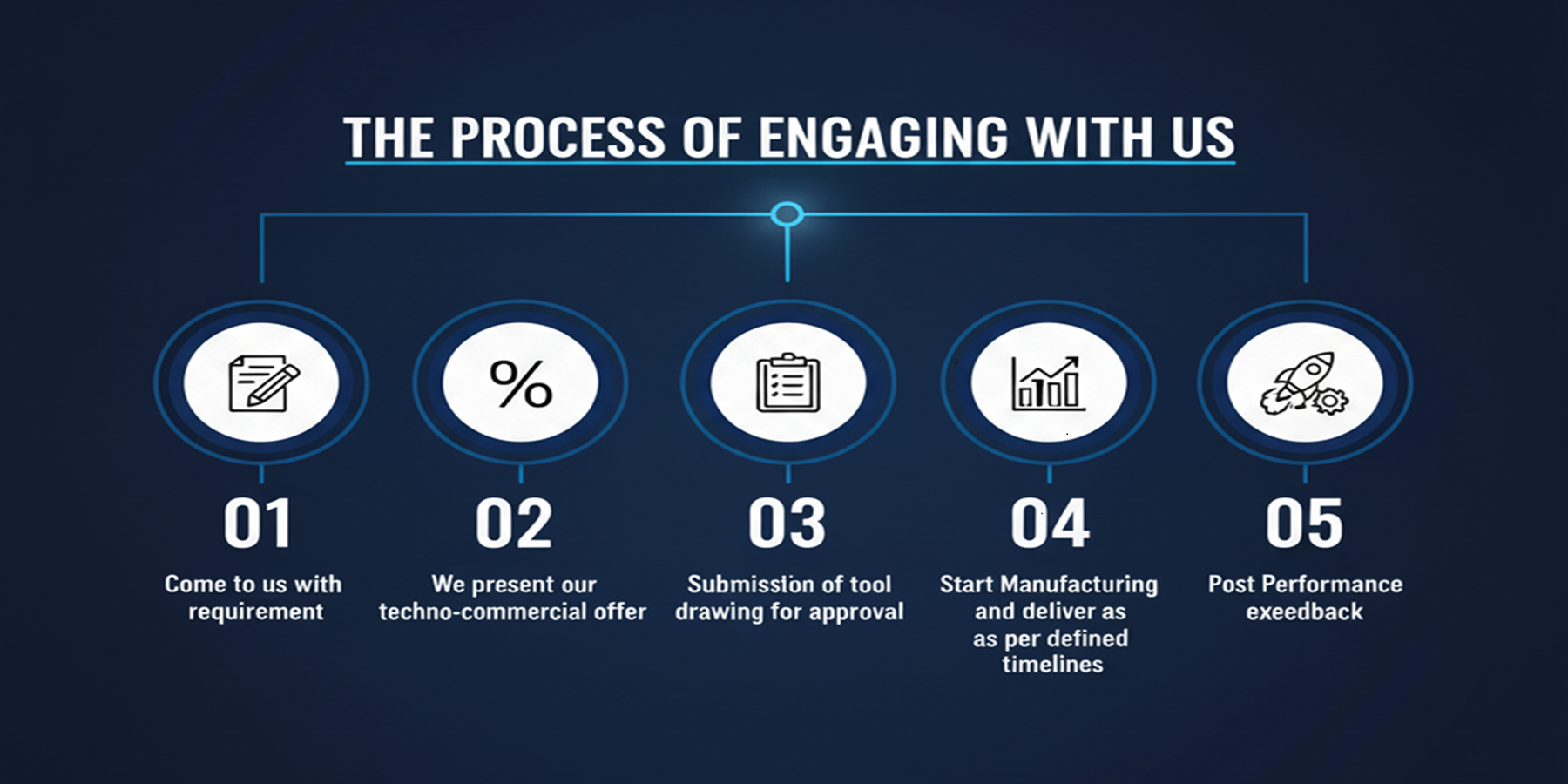 THE PROCESS OF ENGAGING WITH US

%

01
Come to us with requirement

02
We present our techno-commercial offer

03
Submission of tool drawing for approval

04
Start Manufacturing and deliver as as per defined timelines

05
Post Performance exeedback